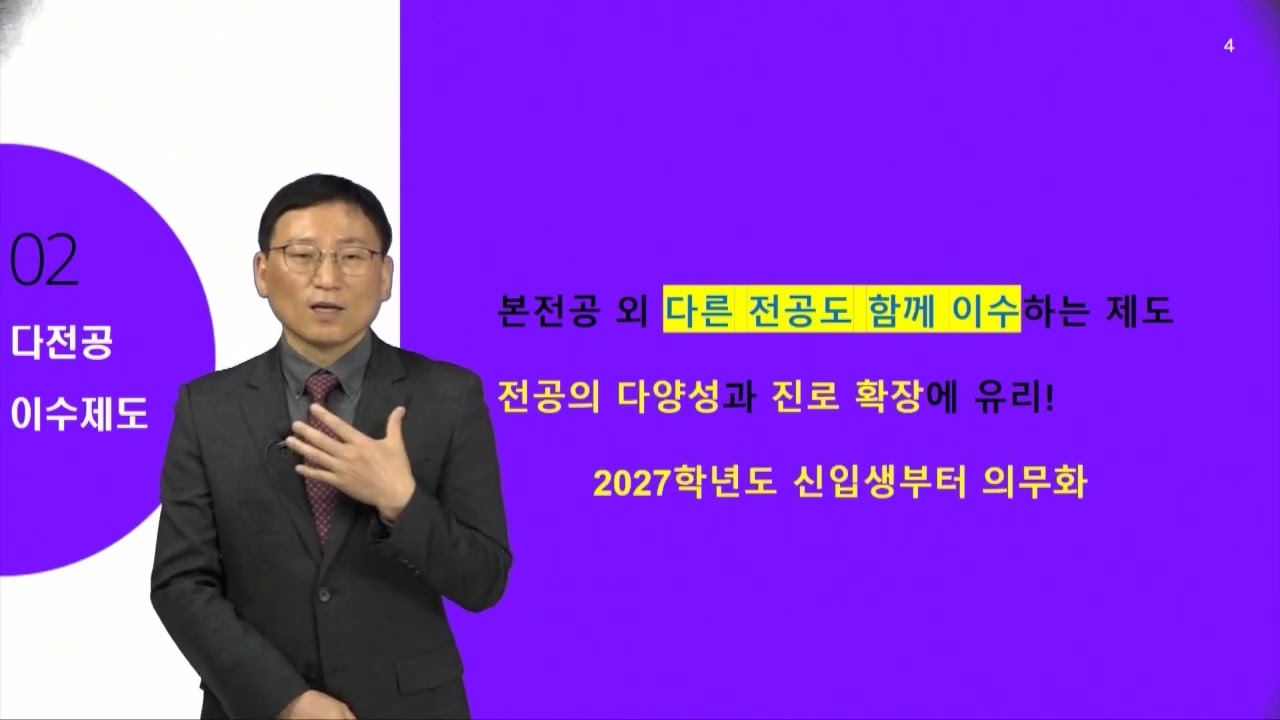 4

02
다전공
이수제도

본전공 외 다른 전공도 함께 이수하는 제도

전공의 다양성과 진로 확장에 유리!

2027학년도 신입생부터 의무화